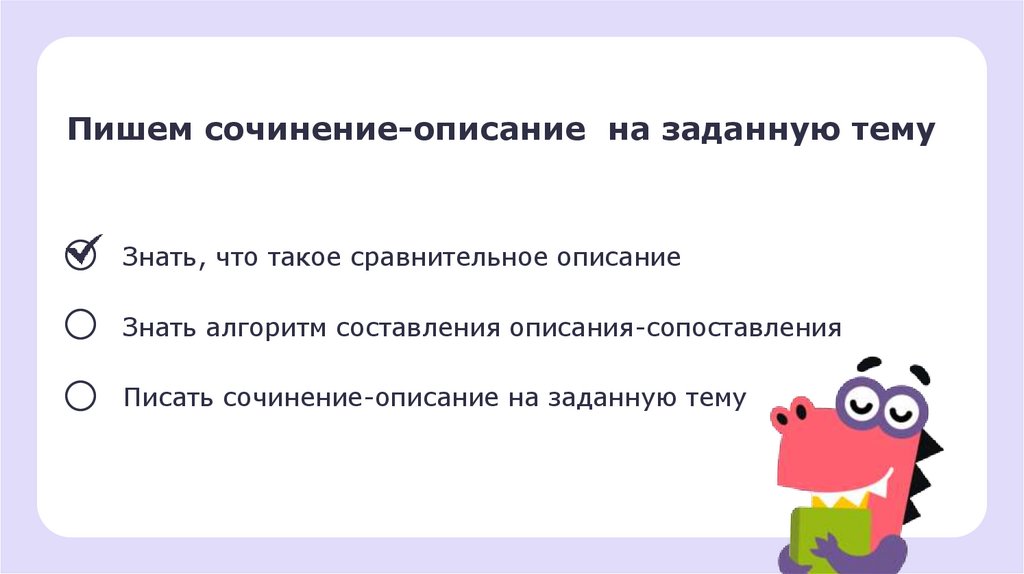 Пишем сочинение-описание на заданную тему

Знать, что такое сравнительное описание

Знать алгоритм составления описания-сопоставления

Писать сочинение-описание на заданную тему